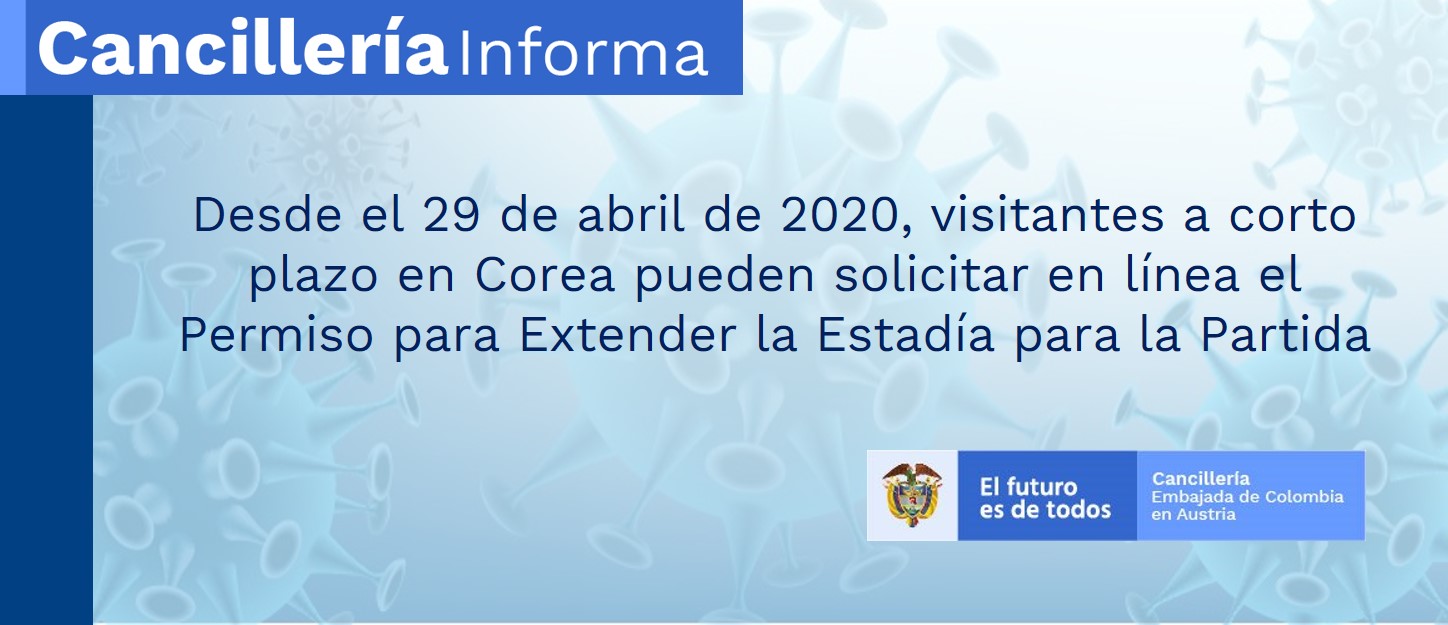 Cancillería Informa

Desde el 29 de abril de 2020, visitantes a corto plazo en Corea pueden solicitar en línea el Permiso para Extender la Estadía para la Partida

El futuro es de todos

Cancillería
Embajada de Colombia en Austria